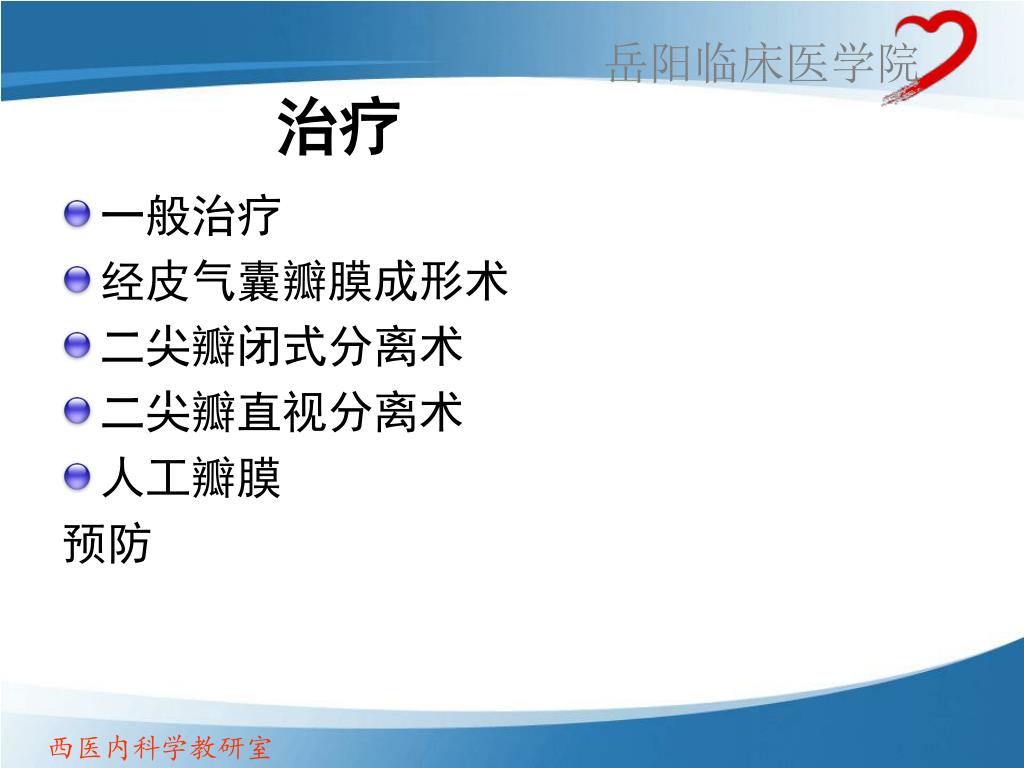 岳阳临床医学院

治疗

一般治疗
经皮气囊瓣膜成形术
二尖瓣闭式分离术
二尖瓣直视分离术
人工瓣膜
预防

西医内科学教研室